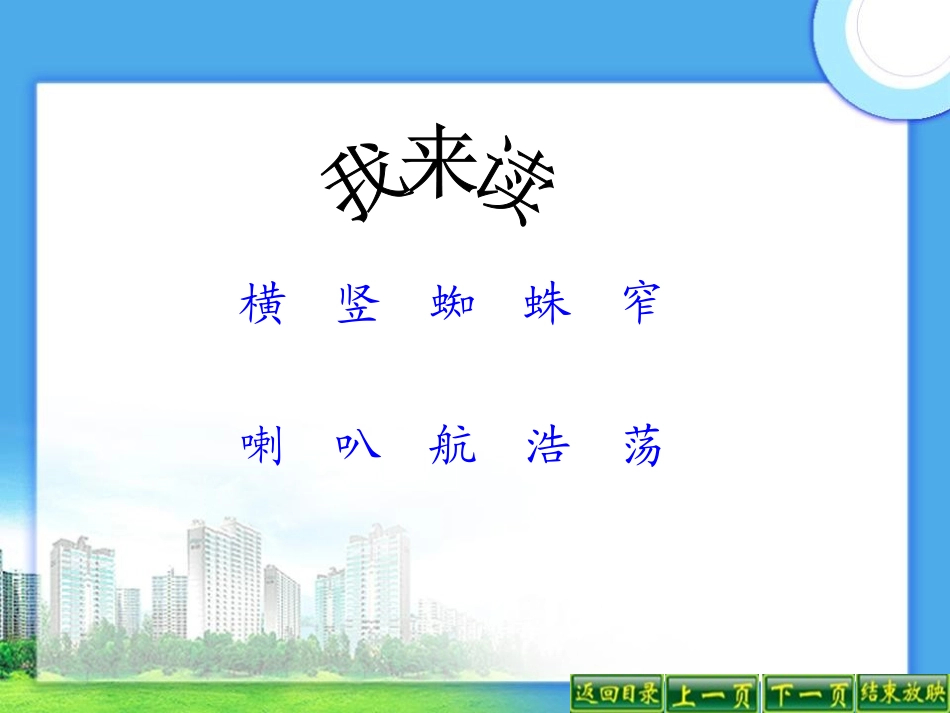 我来读

横 竖 蜘 蛛 窄

喇 叭 航 浩 荡

返回目录 上一页 下一页 结束放映